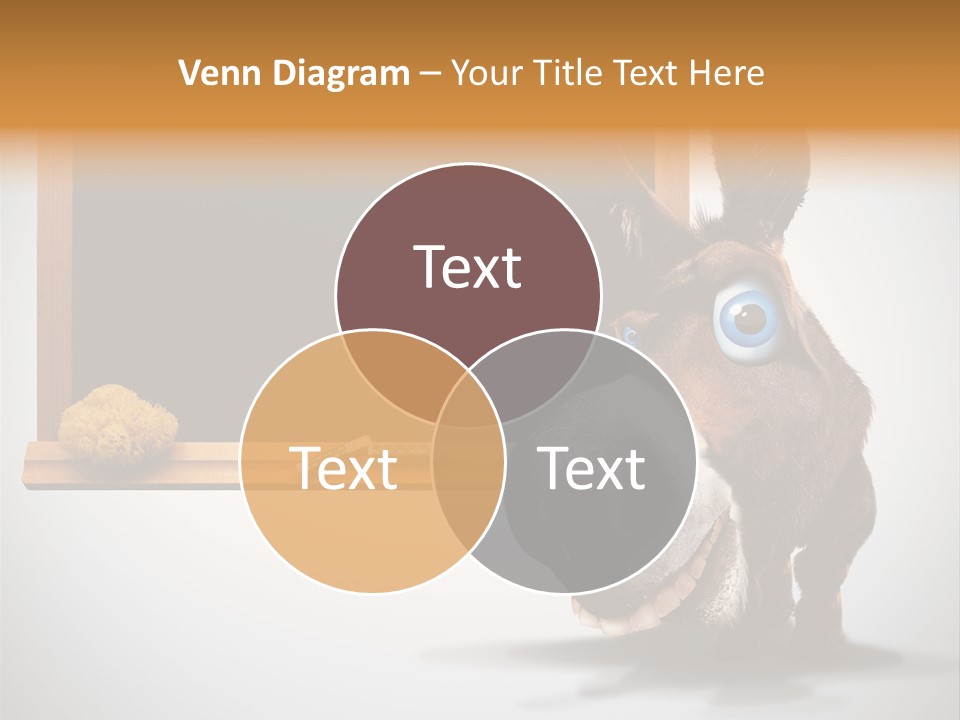 Venn Diagram – Your Title Text Here

Text

Text

Text